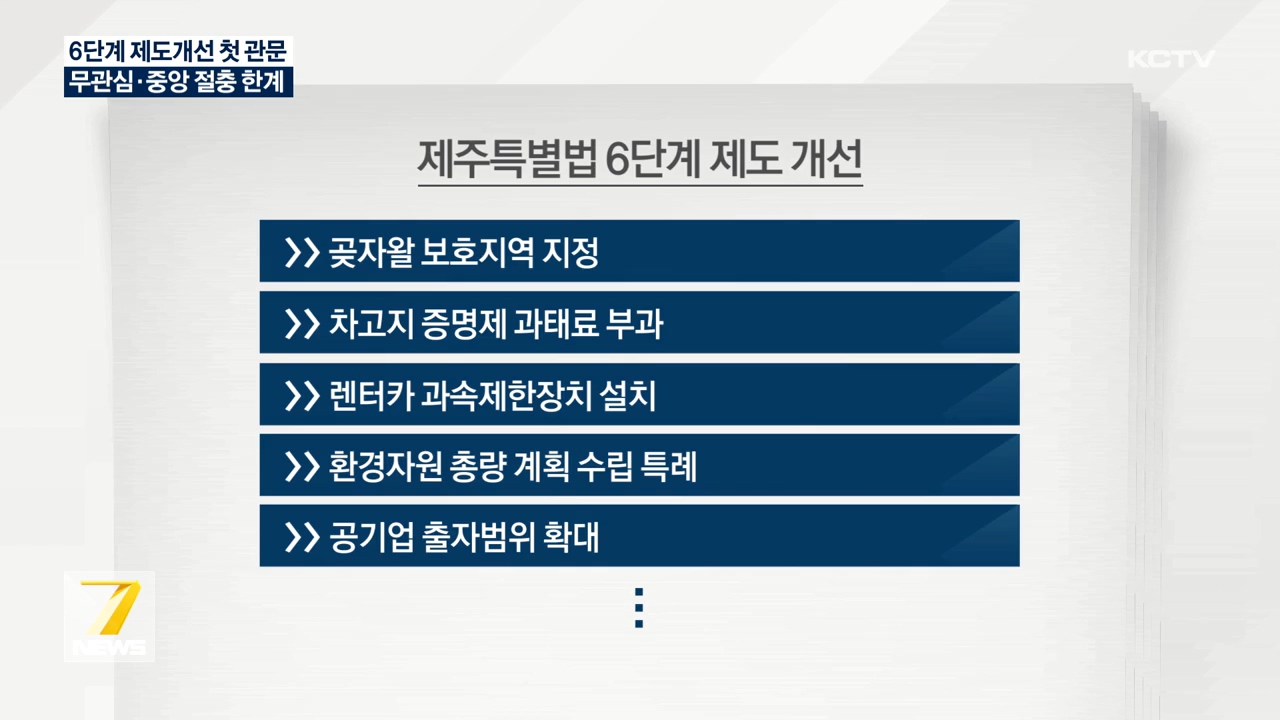 6단계 제도개선 첫 관문
무관심·중앙 절충 한계

KCTV

제주특별법 6단계 제도 개선

>> 곶자왈 보호지역 지정

>> 차고지 증명제 과태료 부과

>> 렌터카 과속제한장치 설치

>> 환경자원 총량 계획 수립 특례

>> 공기업 출자범위 확대

⋮

7 NEWS